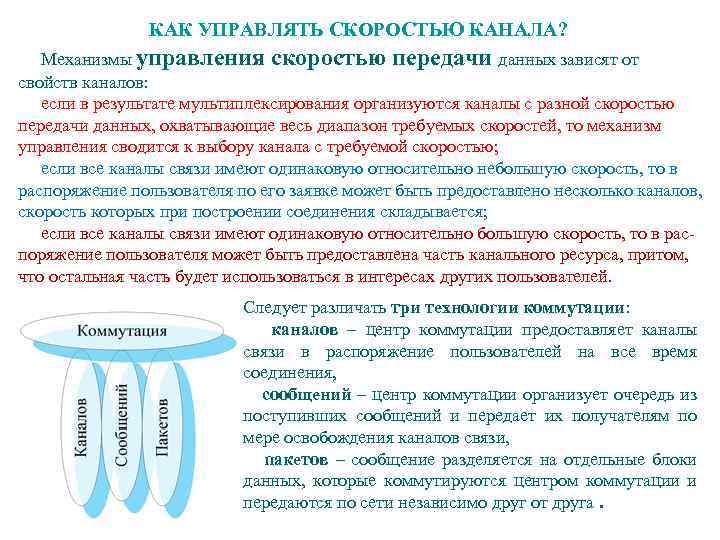 КАК УПРАВЛЯТЬ СКОРОСТЬЮ КАНАЛА?

Механизмы управления скоростью передачи данных зависят от свойств каналов:

если в результате мультиплексирования организуются каналы с разной скоростью передачи данных, охватывающие весь диапазон требуемых скоростей, то механизм управления сводится к выбору канала с требуемой скоростью;

если все каналы связи имеют одинаковую относительно небольшую скорость, то в распоряжение пользователя по его заявке может быть предоставлено несколько каналов, скорость которых при построении соединения складывается;

если все каналы связи имеют одинаковую относительно большую скорость, то в распоряжение пользователя может быть предоставлена часть канального ресурса, притом, что остальная часть будет использоваться в интересах других пользователей.

Коммутация

Каналов

Сообщений

Пакетов

Следует различать три технологии коммутации:

каналов – центр коммутации предоставляет каналы связи в распоряжение пользователей на все время соединения,

сообщений – центр коммутации организует очередь из поступивших сообщений и передает их получателям по мере освобождения каналов связи,

пакетов – сообщение разделяется на отдельные блоки данных, которые коммутируются центром коммутации и передаются по сети независимо друг от друга .